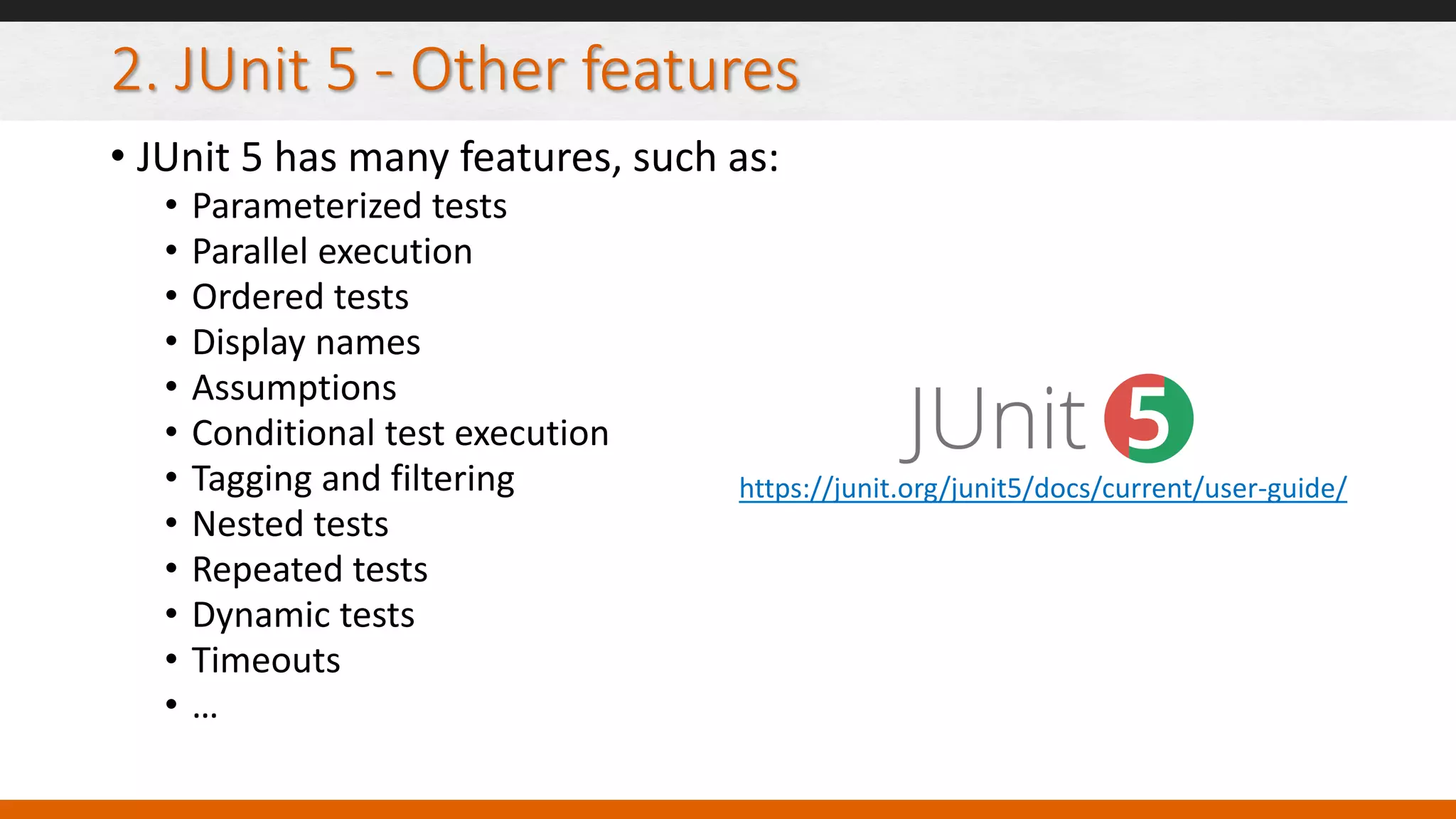 2. JUnit 5 - Other features

• JUnit 5 has many features, such as:
  • Parameterized tests
  • Parallel execution
  • Ordered tests
  • Display names
  • Assumptions
  • Conditional test execution
  • Tagging and filtering
  • Nested tests
  • Repeated tests
  • Dynamic tests
  • Timeouts
  • ...

JUnit 5

https://junit.org/junit5/docs/current/user-guide/